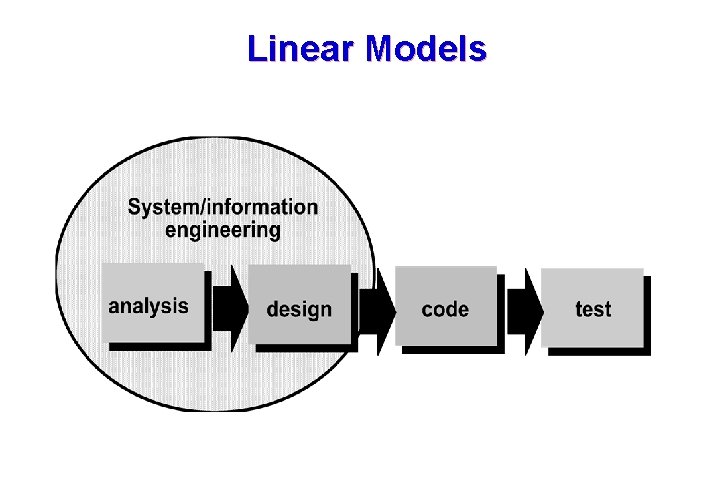 Linear Models

System/information engineering

analysis

design

code

test